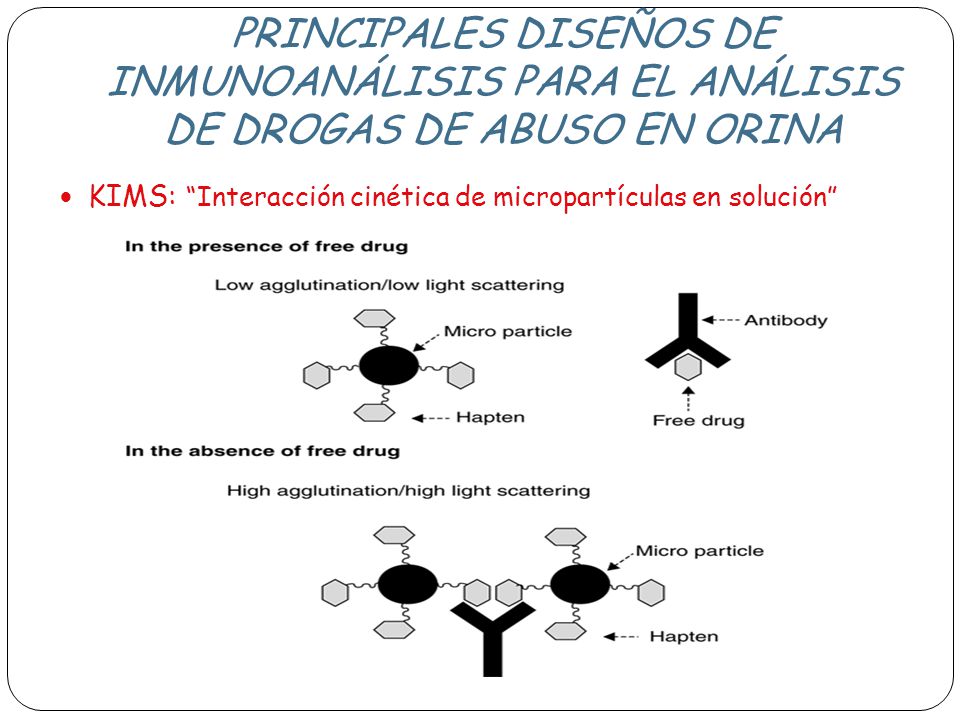 PRINCIPALES DISEÑOS DE INMUNOANÁLISIS PARA EL ANÁLISIS DE DROGAS DE ABUSO EN ORINA

• KIMS: "Interacción cinética de micropartículas en solución"

In the presence of free drug

Low agglutination/low light scattering

Micro particle

Hapten

Antibody

Free drug

In the absence of free drug

High agglutination/high light scattering

Micro particle

Hapten